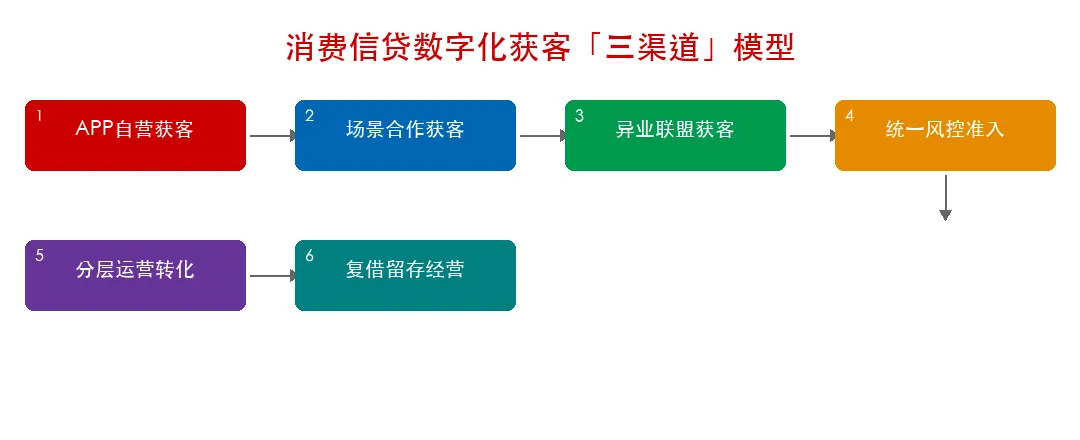 消费信贷数字化获客「三渠道」模型

1
APP自营获客

2
场景合作获客

3
异业联盟获客

4
统一风控准入

5
分层运营转化

6
复借留存经营